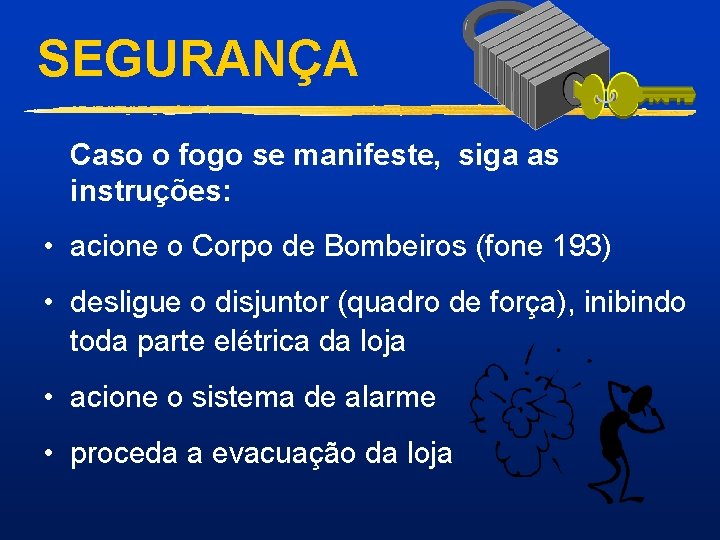 SEGURANÇA

Caso o fogo se manifeste, siga as instruções:

• acione o Corpo de Bombeiros (fone 193)

• desligue o disjuntor (quadro de força), inibindo toda parte elétrica da loja

• acione o sistema de alarme

• proceda a evacuação da loja